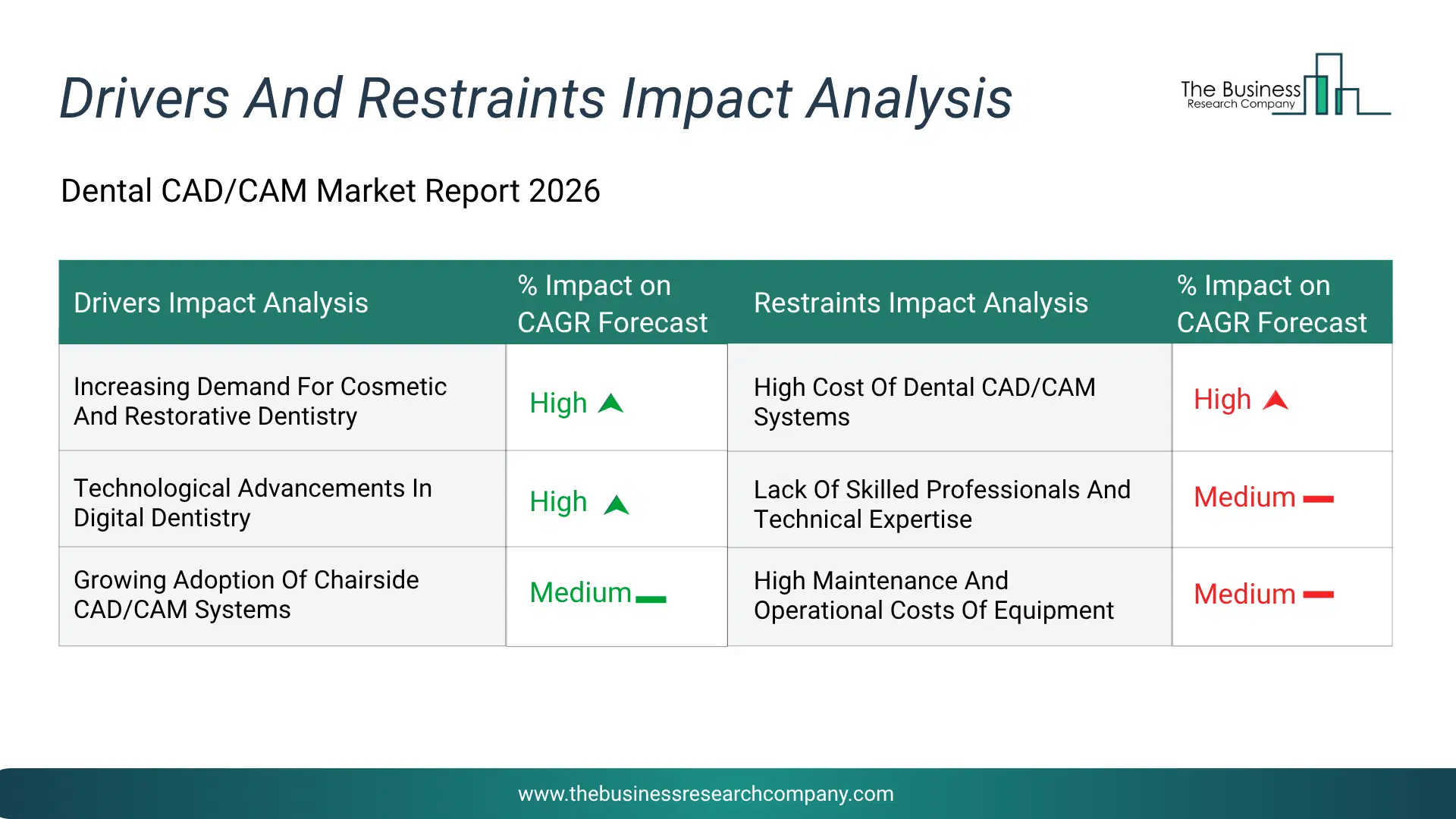 Drivers And Restraints Impact Analysis

The Business Research Company

Dental CAD/CAM Market Report 2026

| Drivers Impact Analysis | % Impact on CAGR Forecast | Restraints Impact Analysis | % Impact on CAGR Forecast |
|---|---|---|---|
| Increasing Demand For Cosmetic And Restorative Dentistry | High | High Cost Of Dental CAD/CAM Systems | High |
| Technological Advancements In Digital Dentistry | High | Lack Of Skilled Professionals And Technical Expertise | Medium |
| Growing Adoption Of Chairside CAD/CAM Systems | Medium | High Maintenance And Operational Costs Of Equipment | Medium |

www.thebusinessresearchcompany.com